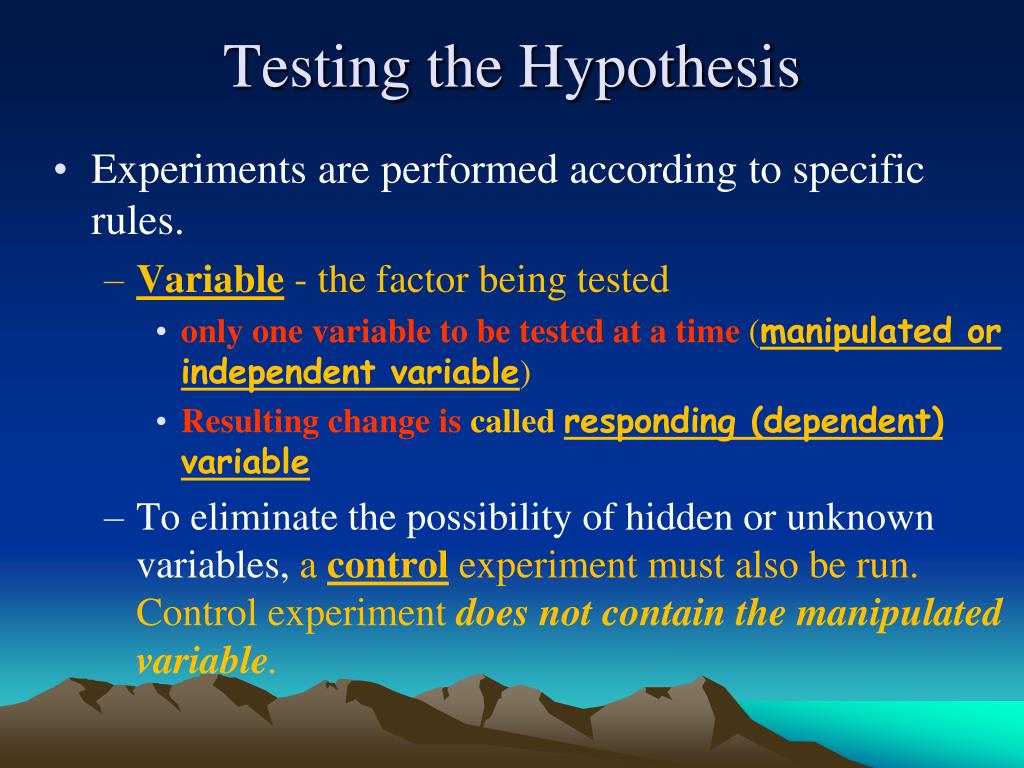 Testing the Hypothesis

• Experiments are performed according to specific rules.

– Variable - the factor being tested

• only one variable to be tested at a time (manipulated or independent variable)

• Resulting change is called responding (dependent) variable

– To eliminate the possibility of hidden or unknown variables, a control experiment must also be run. Control experiment does not contain the manipulated variable.